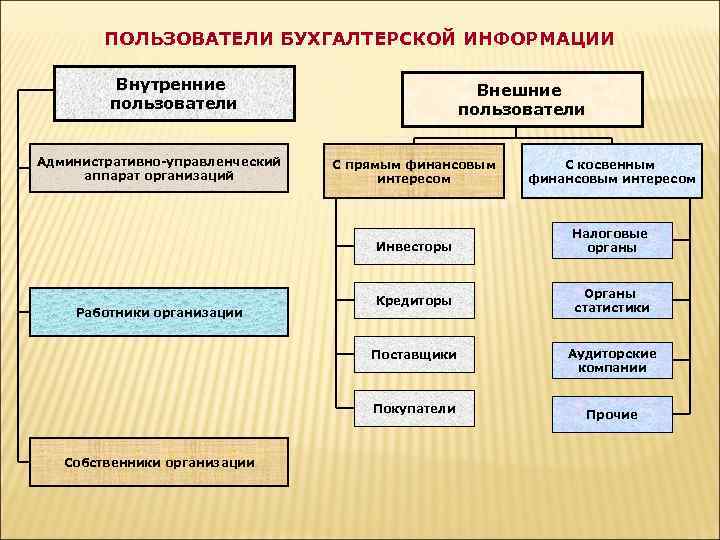 ПОЛЬЗОВАТЕЛИ БУХГАЛТЕРСКОЙ ИНФОРМАЦИИ

Внутренние пользователи

Административно-управленческий аппарат организаций

Работники организации

Собственники организации

Внешние пользователи

С прямым финансовым интересом

Инвесторы

Кредиторы

Поставщики

Покупатели

С косвенным финансовым интересом

Налоговые органы

Органы статистики

Аудиторские компании

Прочие